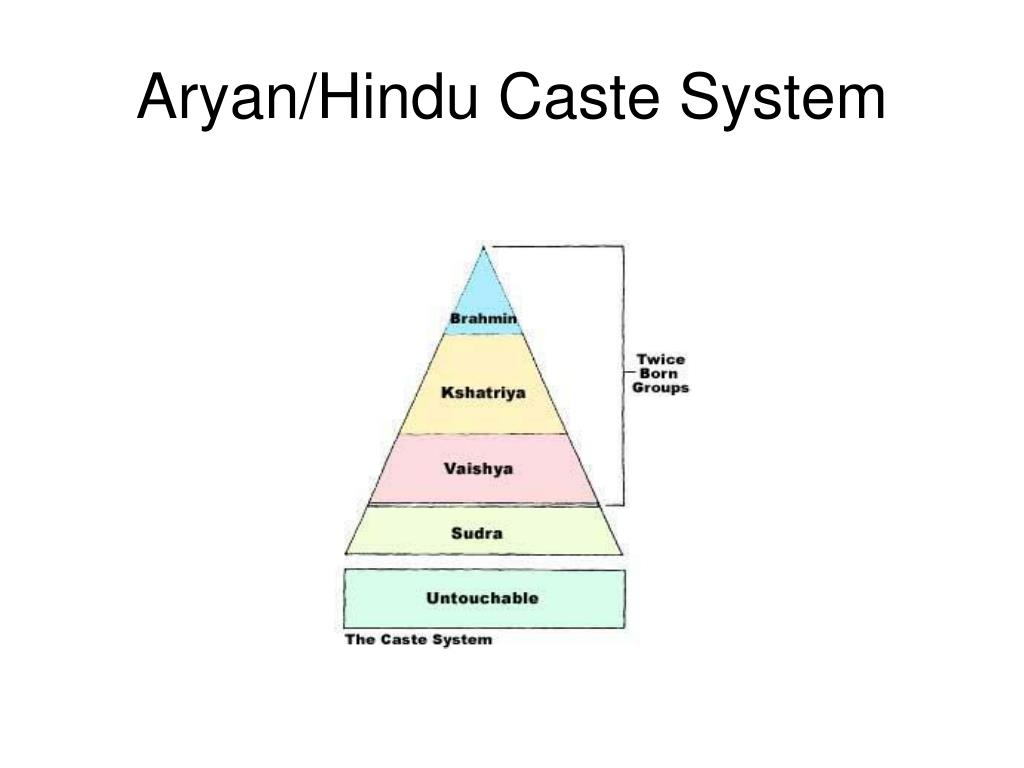 Aryan/Hindu Caste System

Brahmin

Kshatriya

Vaishya

Sudra

Untouchable

Twice Born Groups

The Caste System